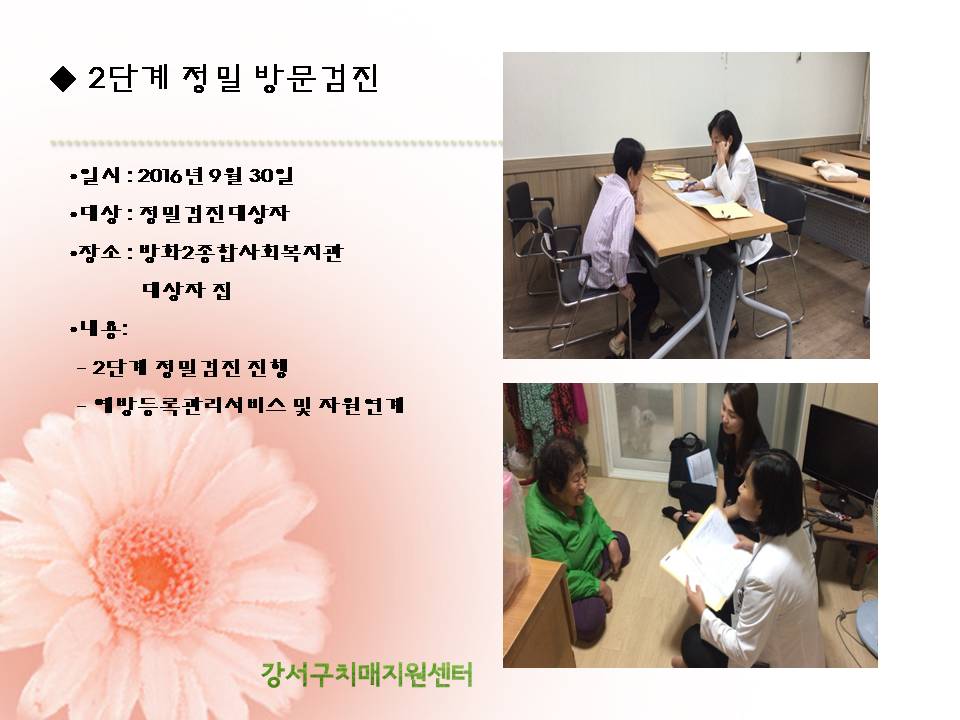 ◆ 2단계 정밀 방문검진

•일시 : 2016년 9월 30일

•대상 : 정밀검진대상자

•장소 : 방화2종합사회복지관
대상자 집

•내용:
- 2단계 정밀검진 진행
- 예방등록관리서비스 및 자원연계

강서구치매지원센터